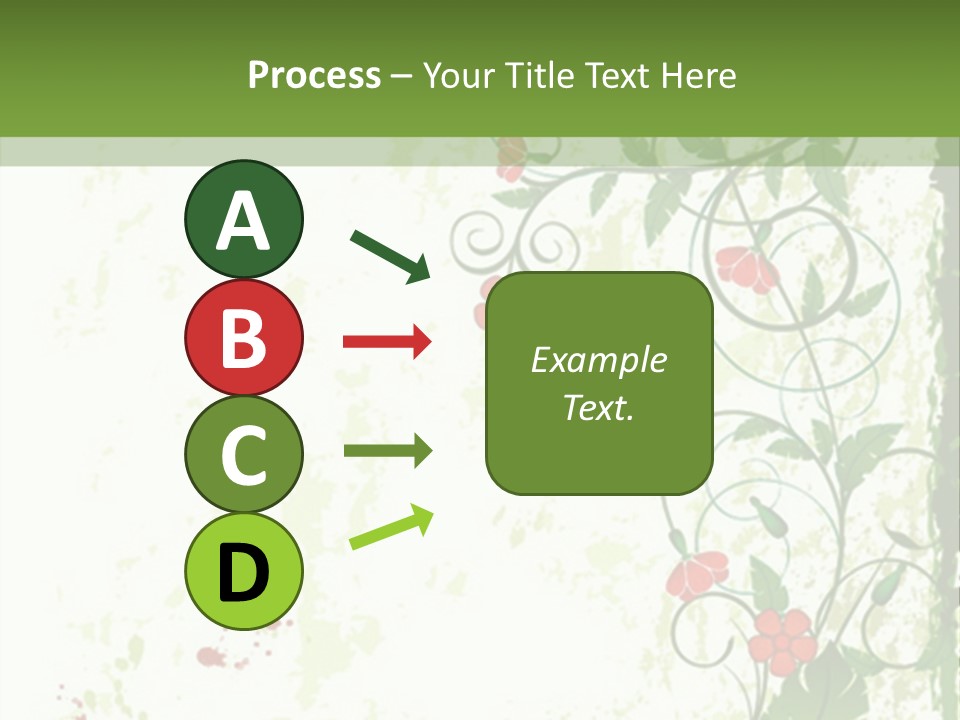 Process – Your Title Text Here

A

B

C

D

Example Text.